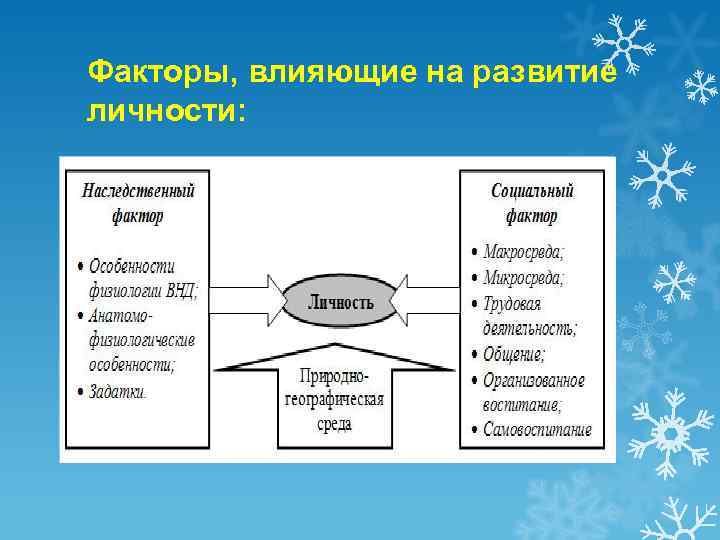 Факторы, влияющие на развитие личности:

Наследственный фактор

• Особенности физиологии ВНД;
• Анатомо-физиологические особенности;
• Задатки.

Личность

Природно-географическая среда

Социальный фактор

• Макросреда;
• Микросреда;
• Трудовая деятельность;
• Общение;
• Организованное воспитание;
• Самовоспитание